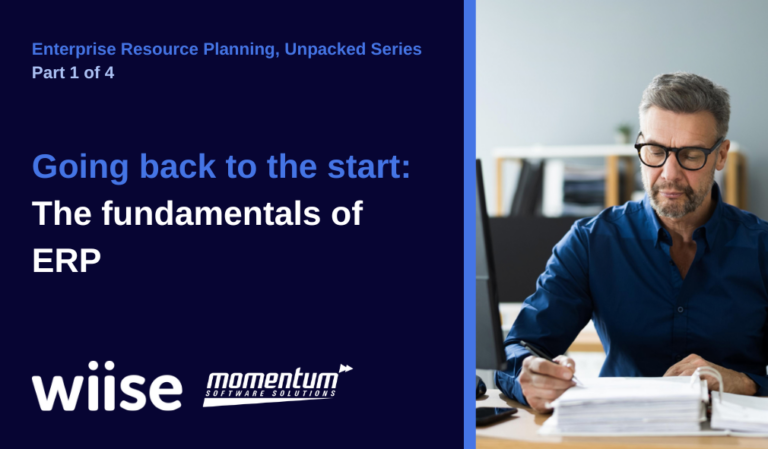 Enterprise Resource Planning, Unpacked Series
Part 1 of 4

Going back to the start:
The fundamentals of ERP

wiise

momentum
SOFTWARE SOLUTIONS